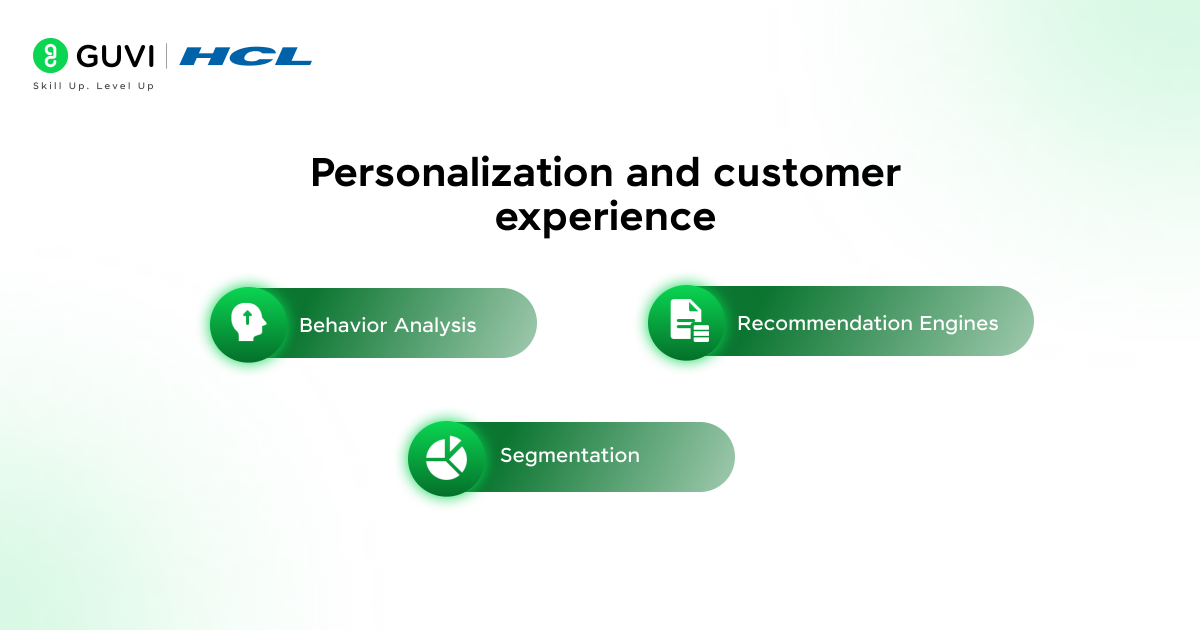 GUVI | HCL
Skill Up. Level Up

Personalization and customer experience

Behavior Analysis

Recommendation Engines

Segmentation